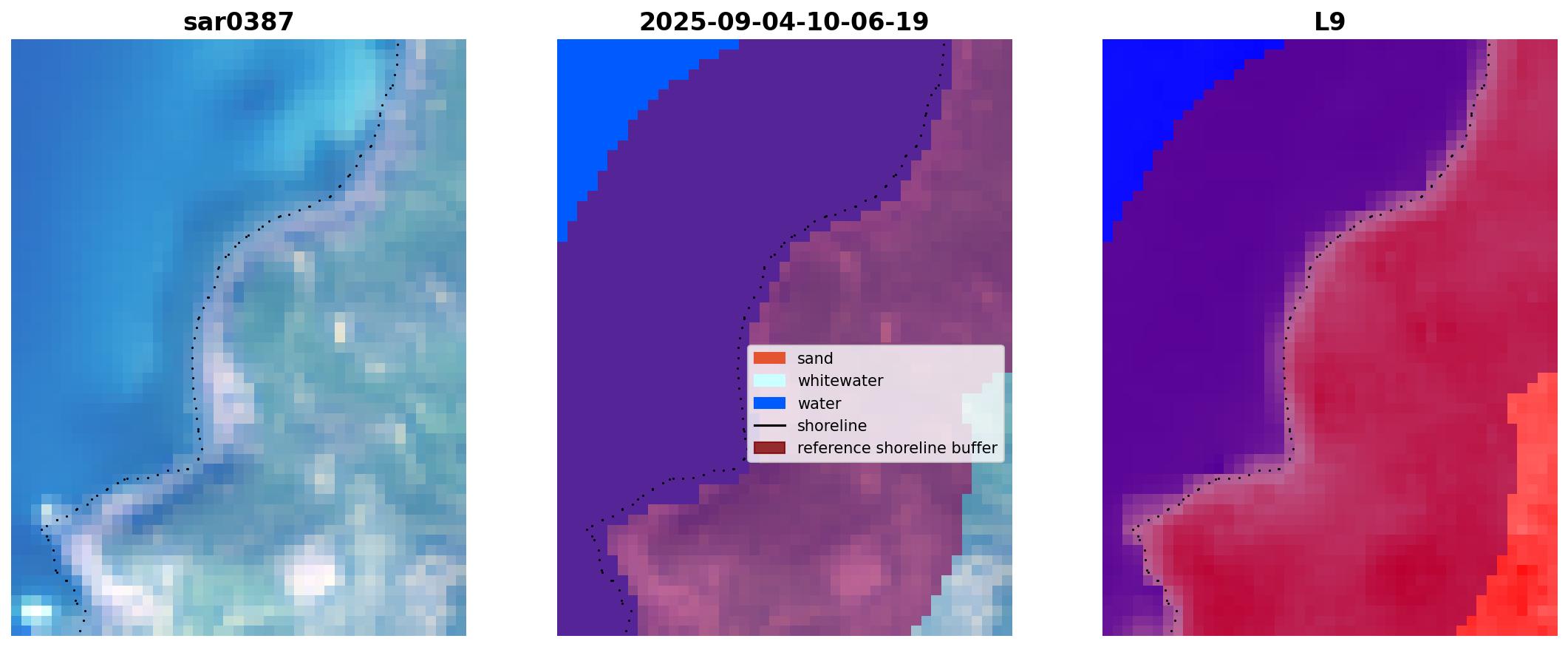 sar0387

2025-09-04-10-06-19

L9

sand
whitewater
water
shoreline
reference shoreline buffer